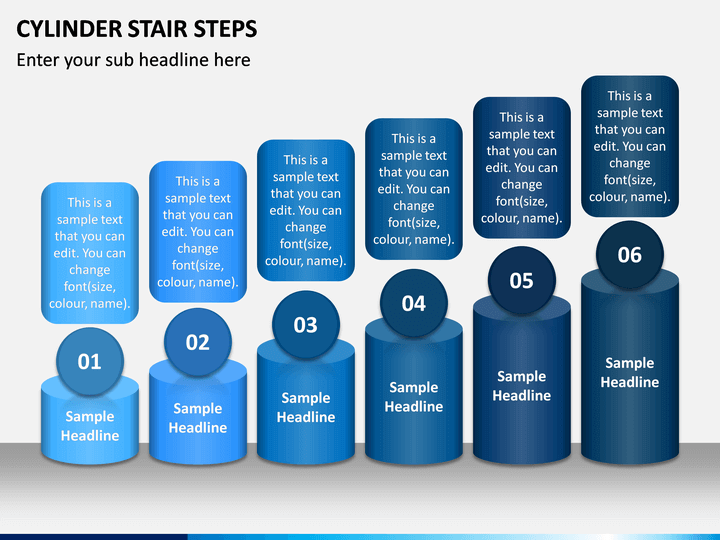 CYLINDER STAIR STEPS

Enter your sub headline here

This is a sample text that you can edit. You can change font(size, colour, name).

01

Sample Headline

This is a sample text that you can edit. You can change font(size, colour, name).

02

Sample Headline

This is a sample text that you can edit. You can change font(size, colour, name).

03

Sample Headline

This is a sample text that you can edit. You can change font(size, colour, name).

04

Sample Headline

This is a sample text that you can edit. You can change font(size, colour, name).

05

Sample Headline

This is a sample text that you can edit. You can change font(size, colour, name).

06

Sample Headline